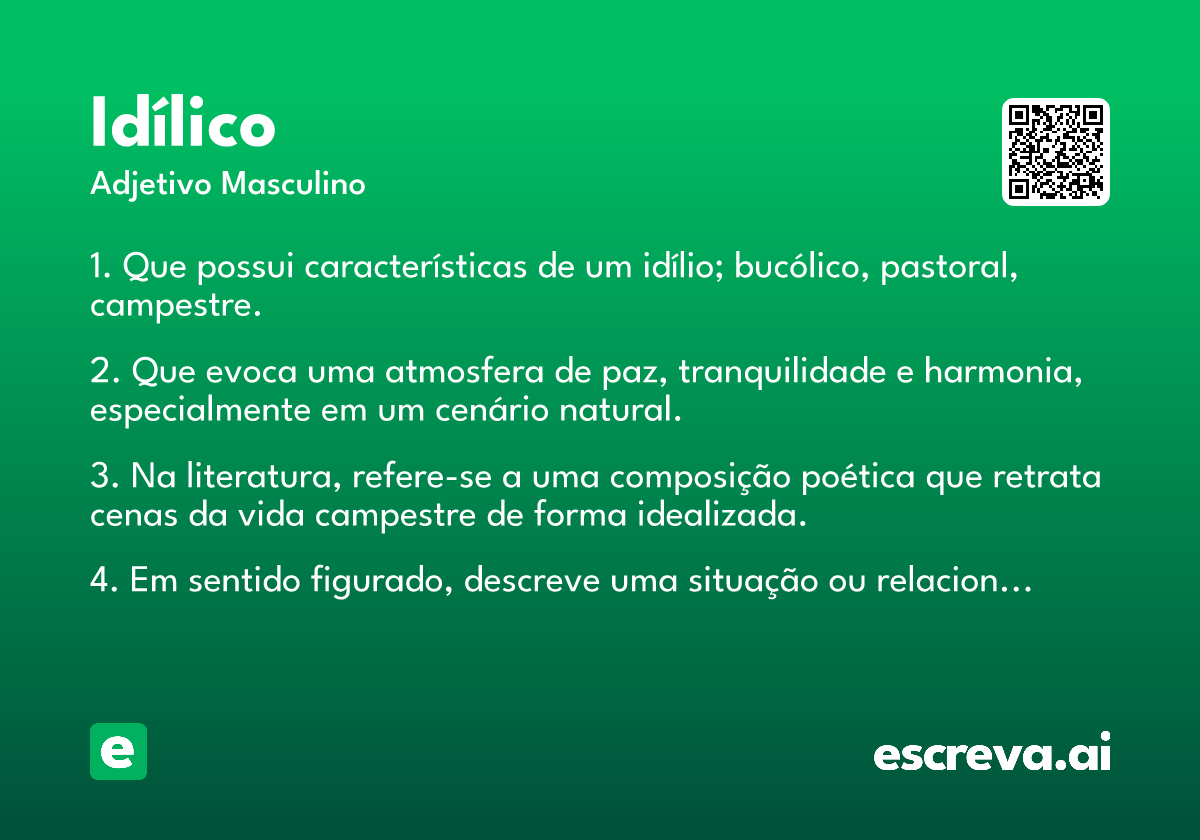 Idílico
Adjetivo Masculino

1. Que possui características de um idílio; bucólico, pastoral, campestre.

2. Que evoca uma atmosfera de paz, tranquilidade e harmonia, especialmente em um cenário natural.

3. Na literatura, refere-se a uma composição poética que retrata cenas da vida campestre de forma idealizada.

4. Em sentido figurado, descreve uma situação ou relacion…

e

escreva.ai